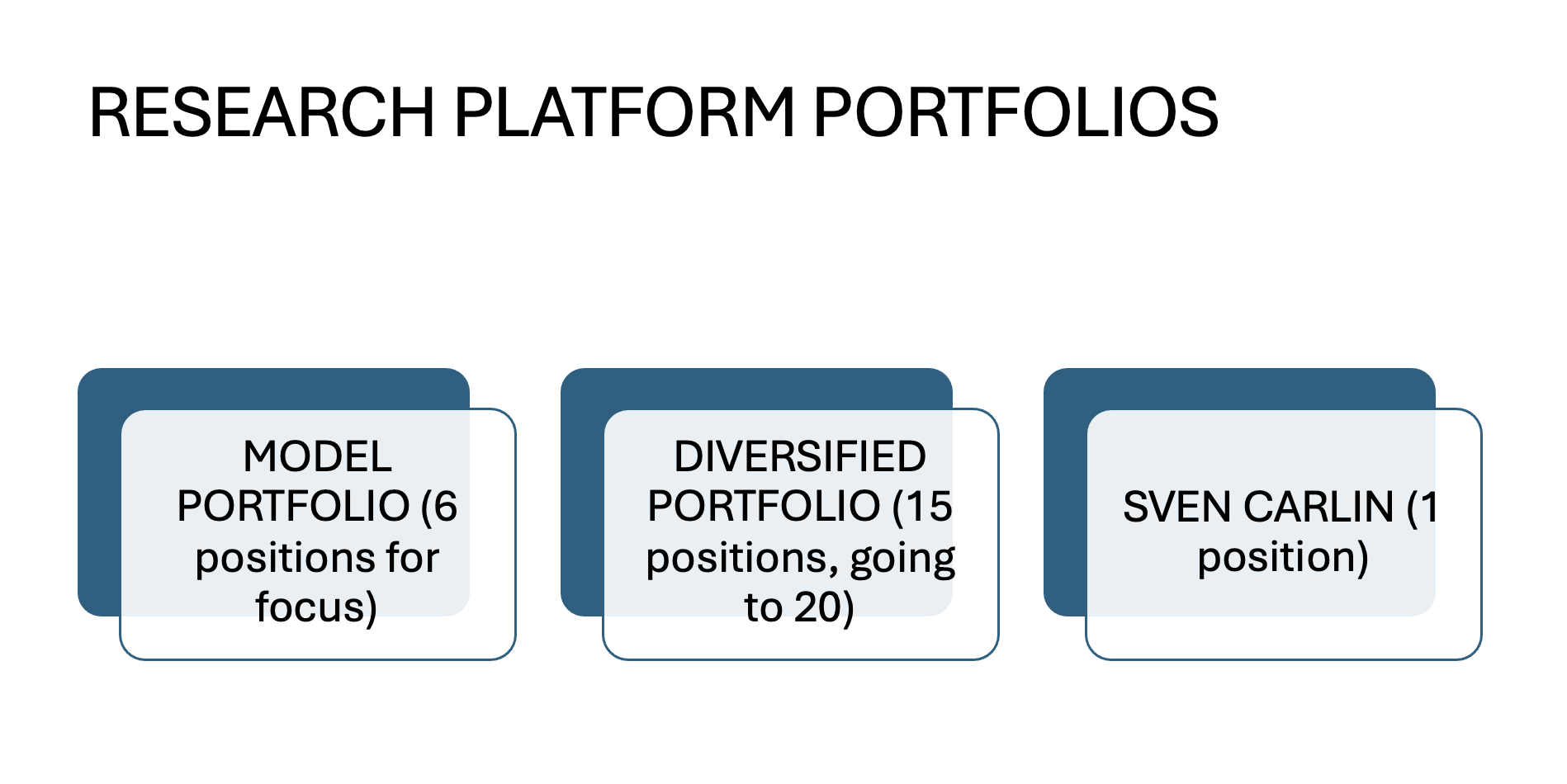 RESEARCH PLATFORM PORTFOLIOS

MODEL PORTFOLIO (6 positions for focus)

DIVERSIFIED PORTFOLIO (15 positions, going to 20)

SVEN CARLIN (1 position)